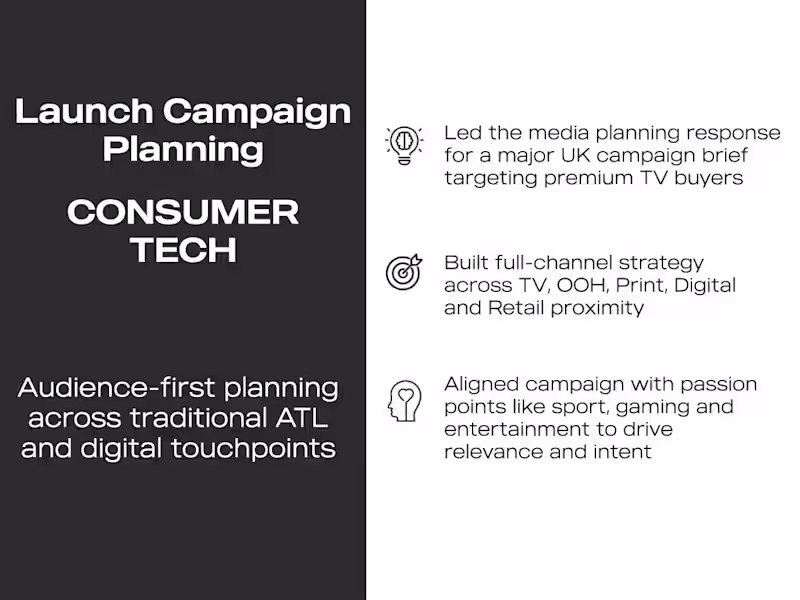 Launch Campaign Planning

CONSUMER TECH

Audience-first planning across traditional ATL and digital touchpoints

Led the media planning response for a major UK campaign brief targeting premium TV buyers

Built full-channel strategy across TV, OOH, Print, Digital and Retail proximity

Aligned campaign with passion points like sport, gaming and entertainment to drive relevance and intent